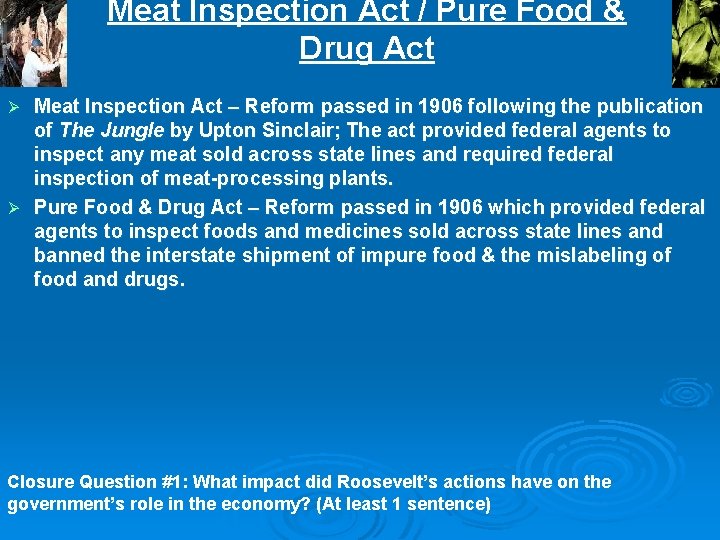 Meat Inspection Act / Pure Food & Drug Act

➢ Meat Inspection Act – Reform passed in 1906 following the publication of The Jungle by Upton Sinclair; The act provided federal agents to inspect any meat sold across state lines and required federal inspection of meat-processing plants.

➢ Pure Food & Drug Act – Reform passed in 1906 which provided federal agents to inspect foods and medicines sold across state lines and banned the interstate shipment of impure food & the mislabeling of food and drugs.

Closure Question #1: What impact did Roosevelt's actions have on the government's role in the economy? (At least 1 sentence)